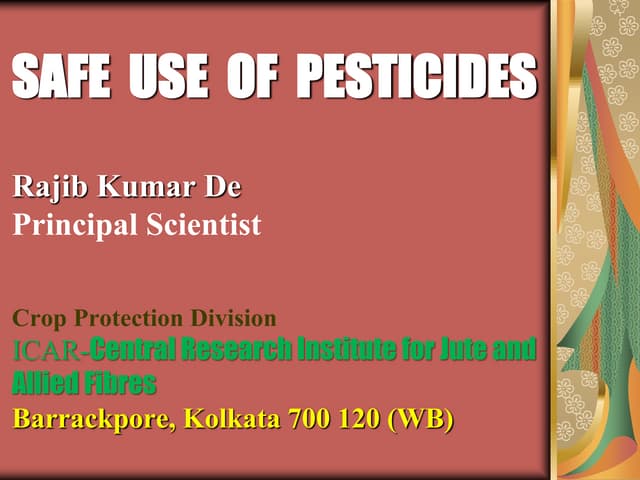 SAFE USE OF PESTICIDES

Rajib Kumar De
Principal Scientist

Crop Protection Division
ICAR-Central Research Institute for Jute and Allied Fibres
Barrackpore, Kolkata 700 120 (WB)